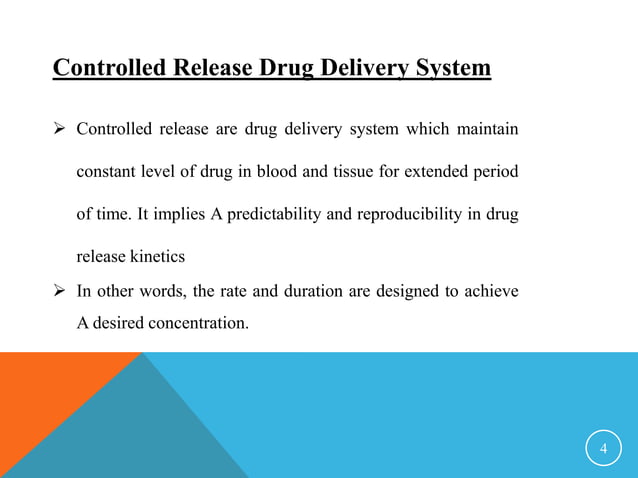 Controlled Release Drug Delivery System

➢ Controlled release are drug delivery system which maintain constant level of drug in blood and tissue for extended period of time. It implies A predictability and reproducibility in drug release kinetics

➢ In other words, the rate and duration are designed to achieve A desired concentration.

4